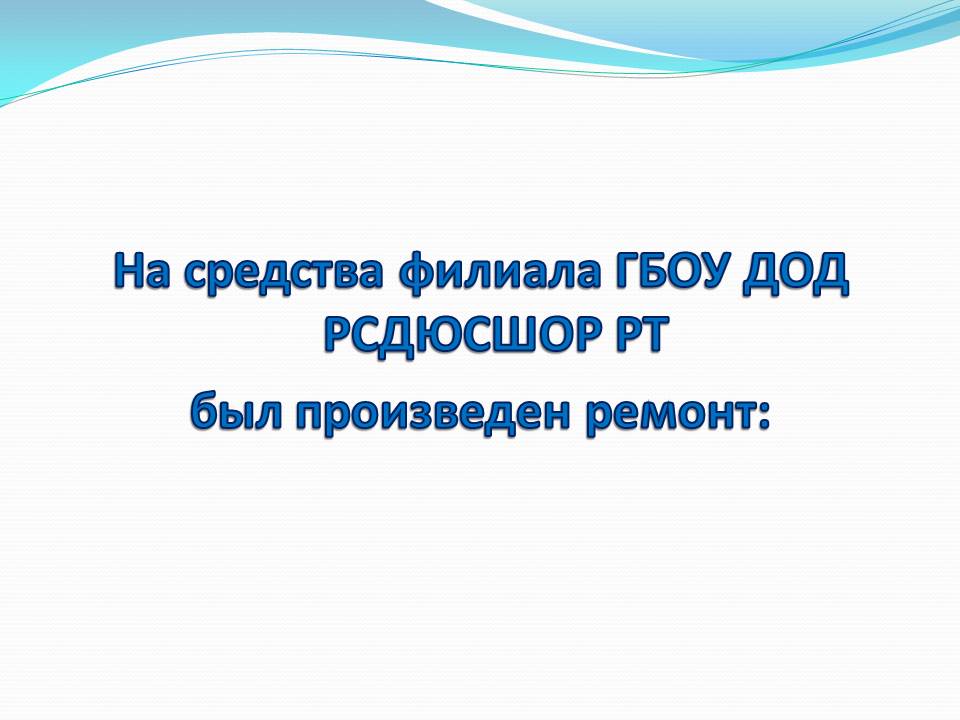 На средства филиала ГБОУ ДОД РСДЮСШОР РТ

был произведен ремонт: